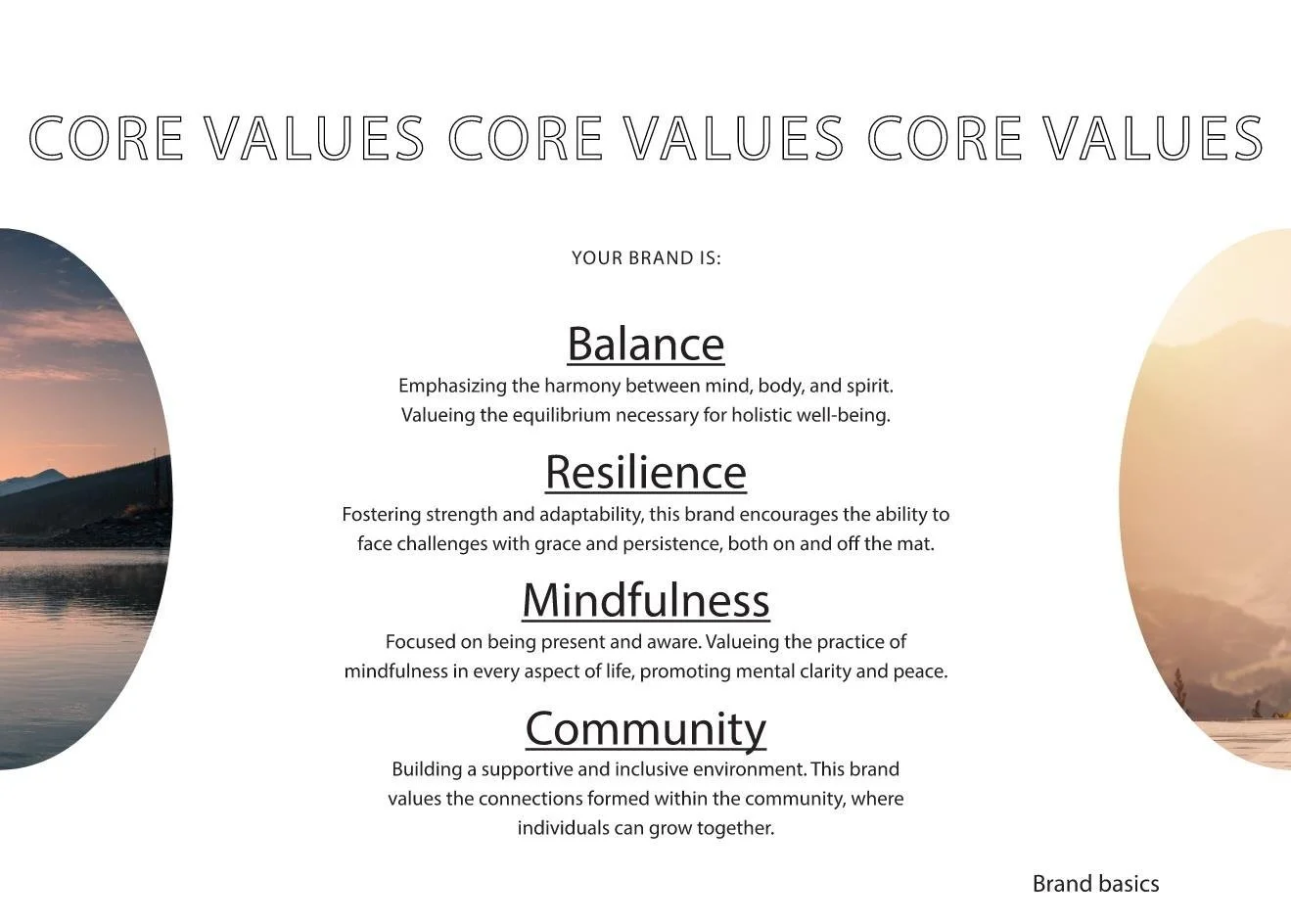 CORE VALUES CORE VALUES CORE VALUES

YOUR BRAND IS:

Balance
Emphasizing the harmony between mind, body, and spirit. Valueing the equilibrium necessary for holistic well-being.

Resilience
Fostering strength and adaptability, this brand encourages the ability to face challenges with grace and persistence, both on and off the mat.

Mindfulness
Focused on being present and aware. Valueing the practice of mindfulness in every aspect of life, promoting mental clarity and peace.

Community
Building a supportive and inclusive environment. This brand values the connections formed within the community, where individuals can grow together.

Brand basics